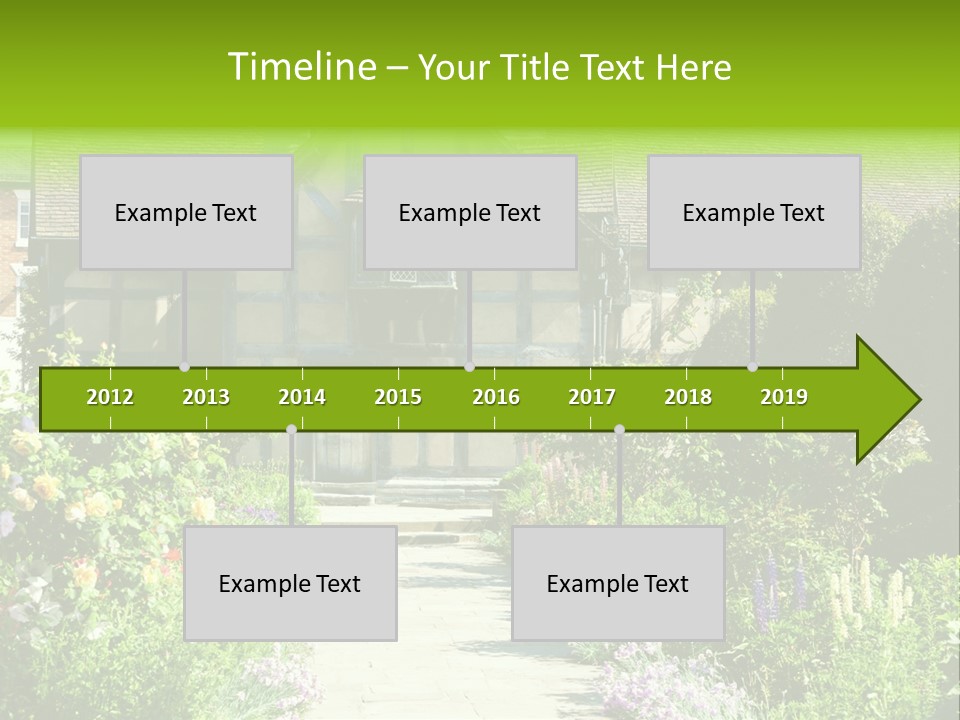 Timeline – Your Title Text Here

Example Text

Example Text

Example Text

2012 2013 2014 2015 2016 2017 2018 2019

Example Text

Example Text